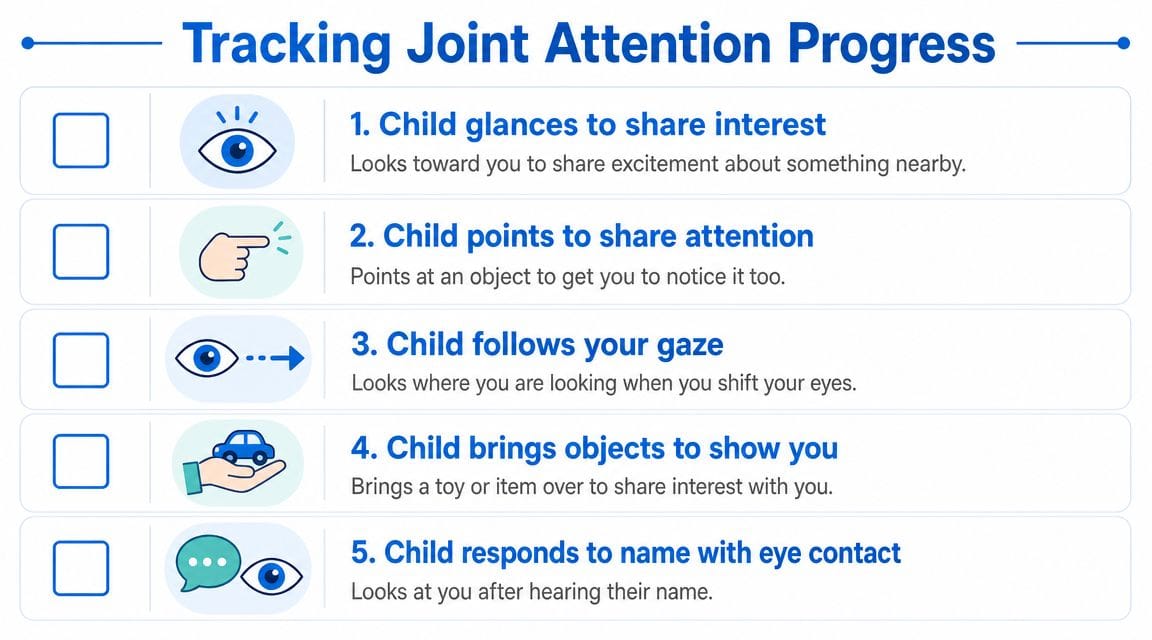 Tracking Joint Attention Progress

1. Child glances to share interest
Looks toward you to share excitement about something nearby.

2. Child points to share attention
Points at an object to get you to notice it too.

3. Child follows your gaze
Looks where you are looking when you shift your eyes.

4. Child brings objects to show you
Brings a toy or item over to share interest with you.

5. Child responds to name with eye contact
Looks at you after hearing their name.